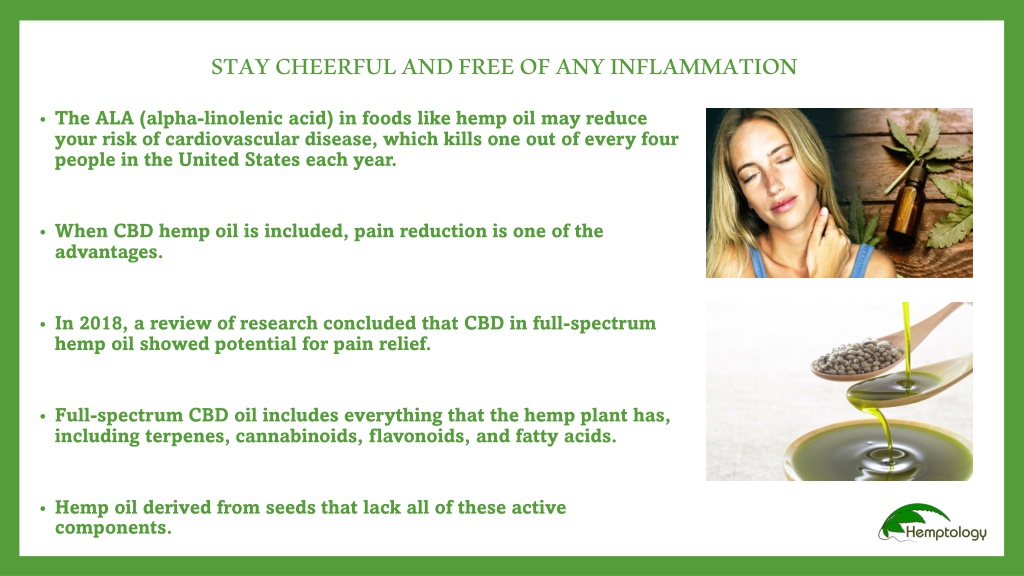 STAY CHEERFUL AND FREE OF ANY INFLAMMATION

• The ALA (alpha-linolenic acid) in foods like hemp oil may reduce your risk of cardiovascular disease, which kills one out of every four people in the United States each year.

• When CBD hemp oil is included, pain reduction is one of the advantages.

• In 2018, a review of research concluded that CBD in full-spectrum hemp oil showed potential for pain relief.

• Full-spectrum CBD oil includes everything that the hemp plant has, including terpenes, cannabinoids, flavonoids, and fatty acids.

• Hemp oil derived from seeds that lack all of these active components.

Hemptology